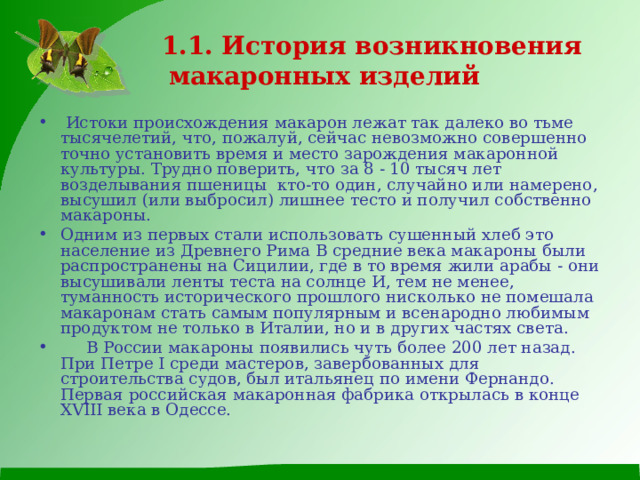 1.1. История возникновения макаронных изделий

• Истоки происхождения макарон лежат так далеко во тьме тысячелетий, что, пожалуй, сейчас невозможно совершенно точно установить время и место зарождения макаронной культуры. Трудно поверить, что за 8 - 10 тысяч лет возделывания пшеницы кто-то один, случайно или намерено, высушил (или выбросил) лишнее тесто и получил собственно макароны.

• Одним из первых стали использовать сушенный хлеб это население из Древнего Рима В средние века макароны были распространены на Сицилии, где в то время жили арабы - они высушивали ленты теста на солнце И, тем не менее, туманность исторического прошлого нисколько не помешала макаронам стать самым популярным и всенародно любимым продуктом не только в Италии, но и в других частях света.

• В России макароны появились чуть более 200 лет назад. При Петре I среди мастеров, завербованных для строительства судов, был итальянец по имени Фернандо. Первая российская макаронная фабрика открылась в конце XVIII века в Одессе.